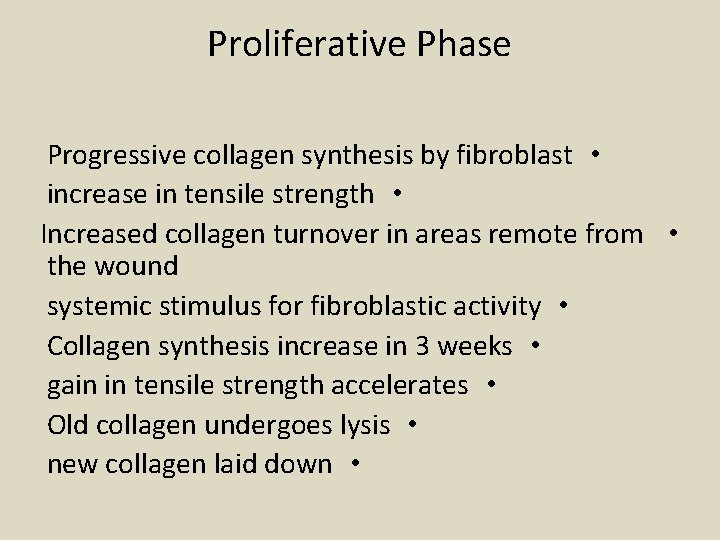 Proliferative Phase

Progressive collagen synthesis by fibroblast •
increase in tensile strength •
Increased collagen turnover in areas remote from the wound •
systemic stimulus for fibroblastic activity •
Collagen synthesis increase in 3 weeks •
gain in tensile strength accelerates •
Old collagen undergoes lysis •
new collagen laid down •